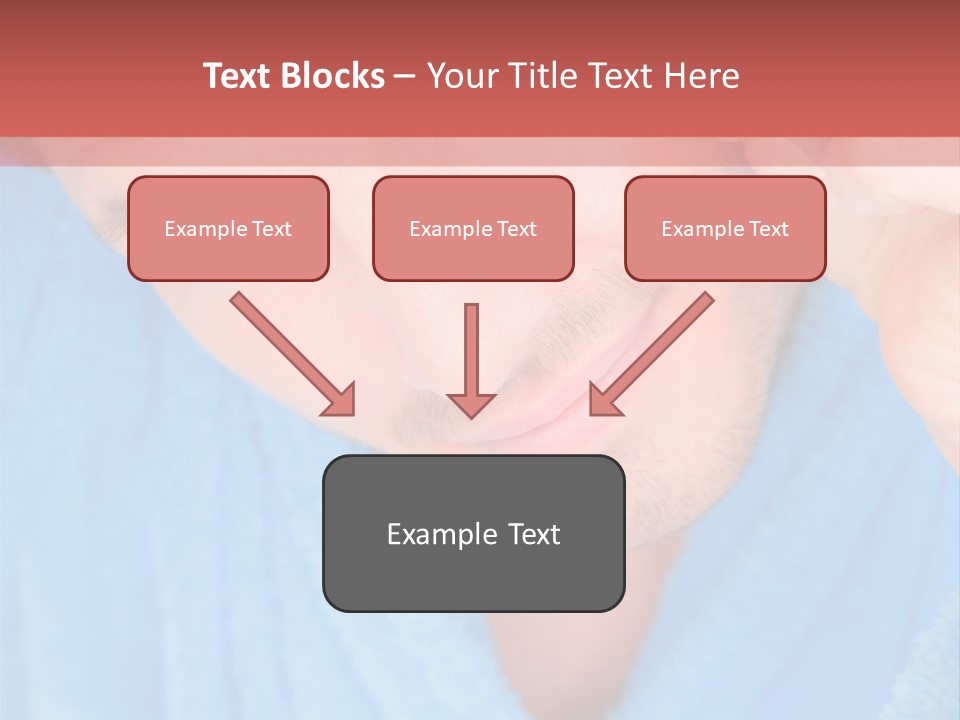 Text Blocks – Your Title Text Here

Example Text

Example Text

Example Text

Example Text